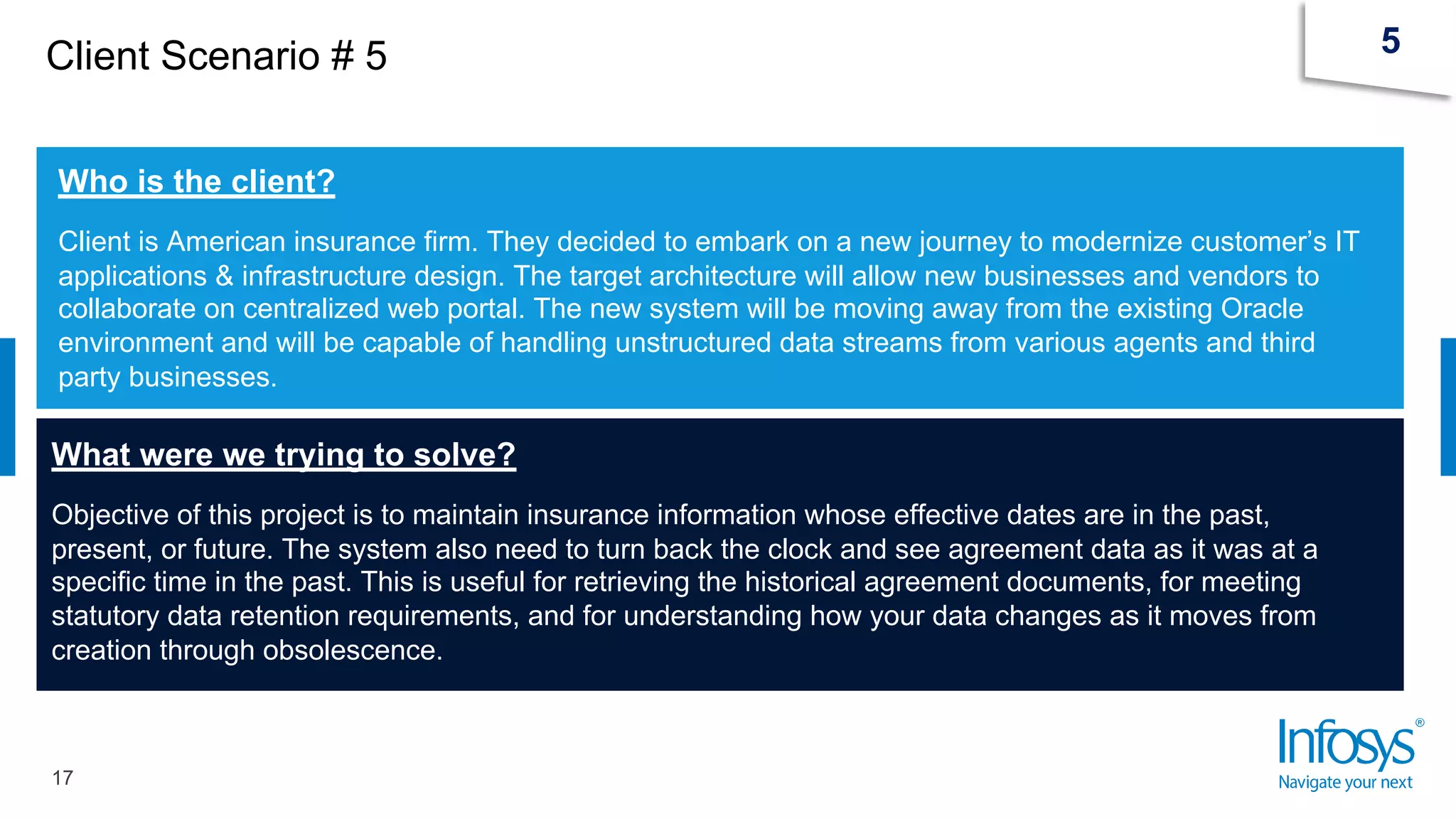 Client Scenario # 5

5

Who is the client?

Client is American insurance firm. They decided to embark on a new journey to modernize customer's IT applications & infrastructure design. The target architecture will allow new businesses and vendors to collaborate on centralized web portal. The new system will be moving away from the existing Oracle environment and will be capable of handling unstructured data streams from various agents and third party businesses.

What were we trying to solve?

Objective of this project is to maintain insurance information whose effective dates are in the past, present, or future. The system also need to turn back the clock and see agreement data as it was at a specific time in the past. This is useful for retrieving the historical agreement documents, for meeting statutory data retention requirements, and for understanding how your data changes as it moves from creation through obsolescence.

17

Infosys®
Navigate your next